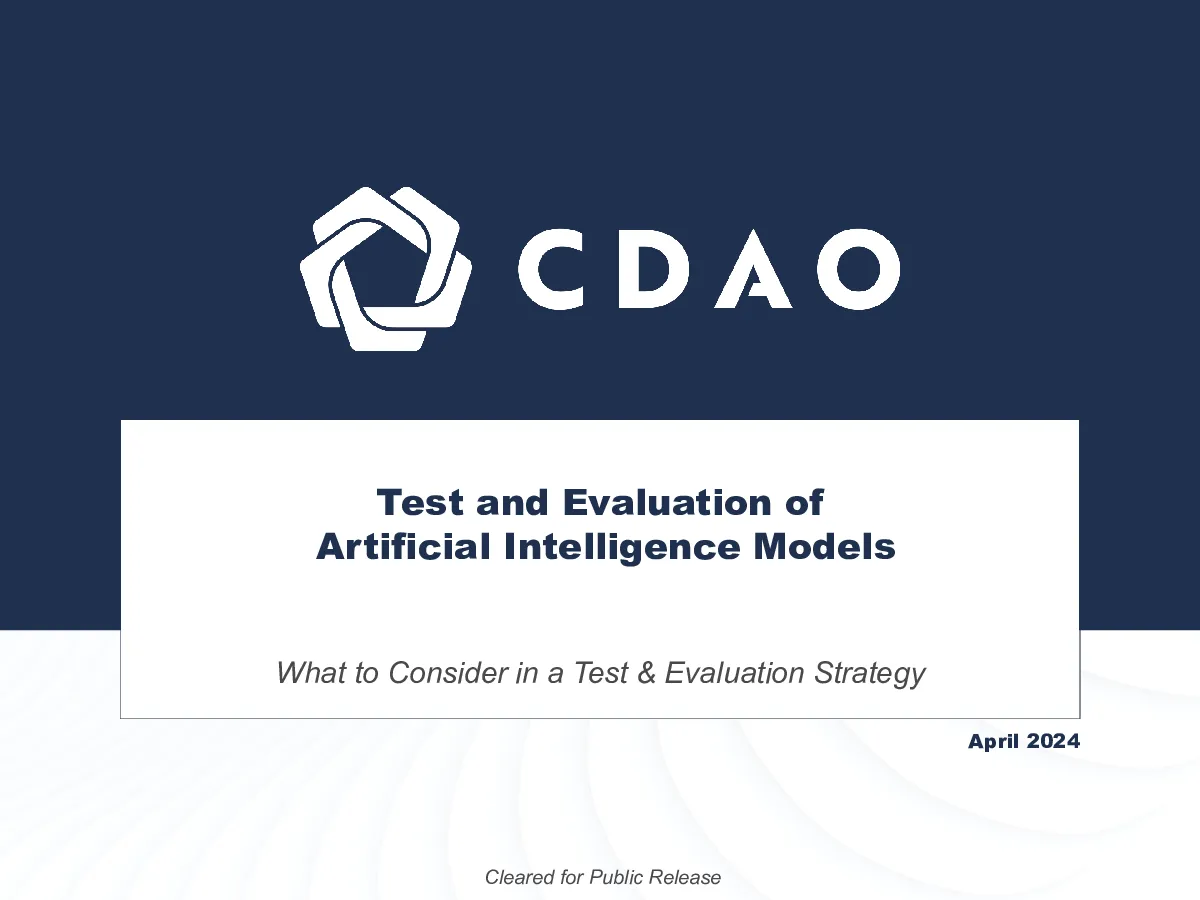 CDAO

Test and Evaluation of
Artificial Intelligence Models

What to Consider in a Test & Evaluation Strategy

April 2024

Cleared for Public Release